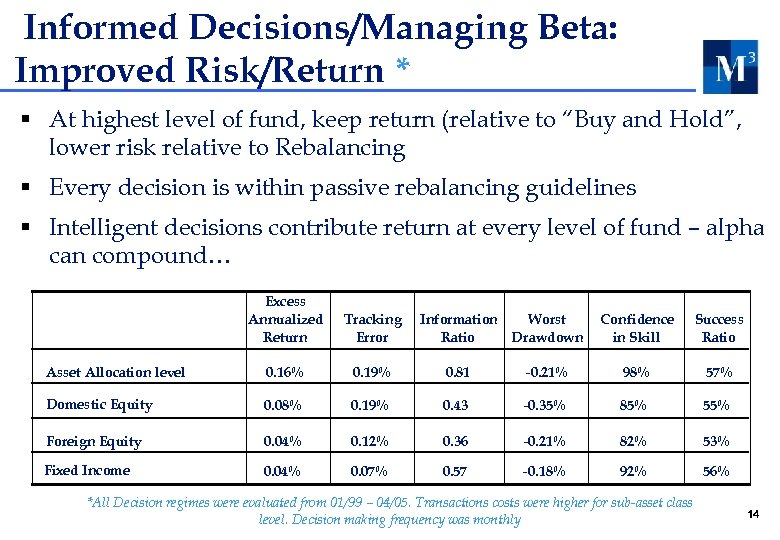 Informed Decisions/Managing Beta: Improved Risk/Return *

$M^3$

▪ At highest level of fund, keep return (relative to "Buy and Hold", lower risk relative to Rebalancing

▪ Every decision is within passive rebalancing guidelines

▪ Intelligent decisions contribute return at every level of fund – alpha can compound…

| | Excess Annualized Return | Tracking Error | Information Ratio | Worst Drawdown | Confidence in Skill | Success Ratio |
|---|---|---|---|---|---|---|
| Asset Allocation level | 0.16% | 0.19% | 0.81 | -0.21% | 98% | 57% |
| Domestic Equity | 0.08% | 0.19% | 0.43 | -0.35% | 85% | 55% |
| Foreign Equity | 0.04% | 0.12% | 0.36 | -0.21% | 82% | 53% |
| Fixed Income | 0.04% | 0.07% | 0.57 | -0.18% | 92% | 56% |

*All Decision regimes were evaluated from 01/99 – 04/05. Transactions costs were higher for sub-asset class level. Decision making frequency was monthly

14